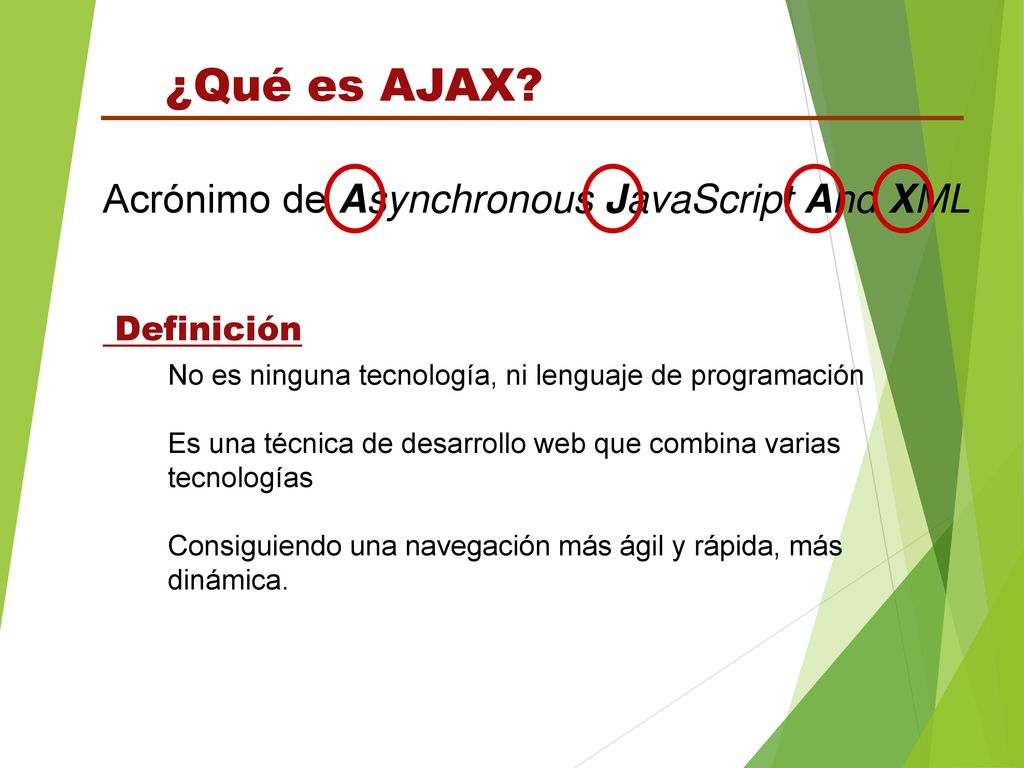 ¿Qué es AJAX?

Acrónimo de Asynchronous JavaScript And XML

Definición

No es ninguna tecnología, ni lenguaje de programación

Es una técnica de desarrollo web que combina varias tecnologías

Consiguiendo una navegación más ágil y rápida, más dinámica.